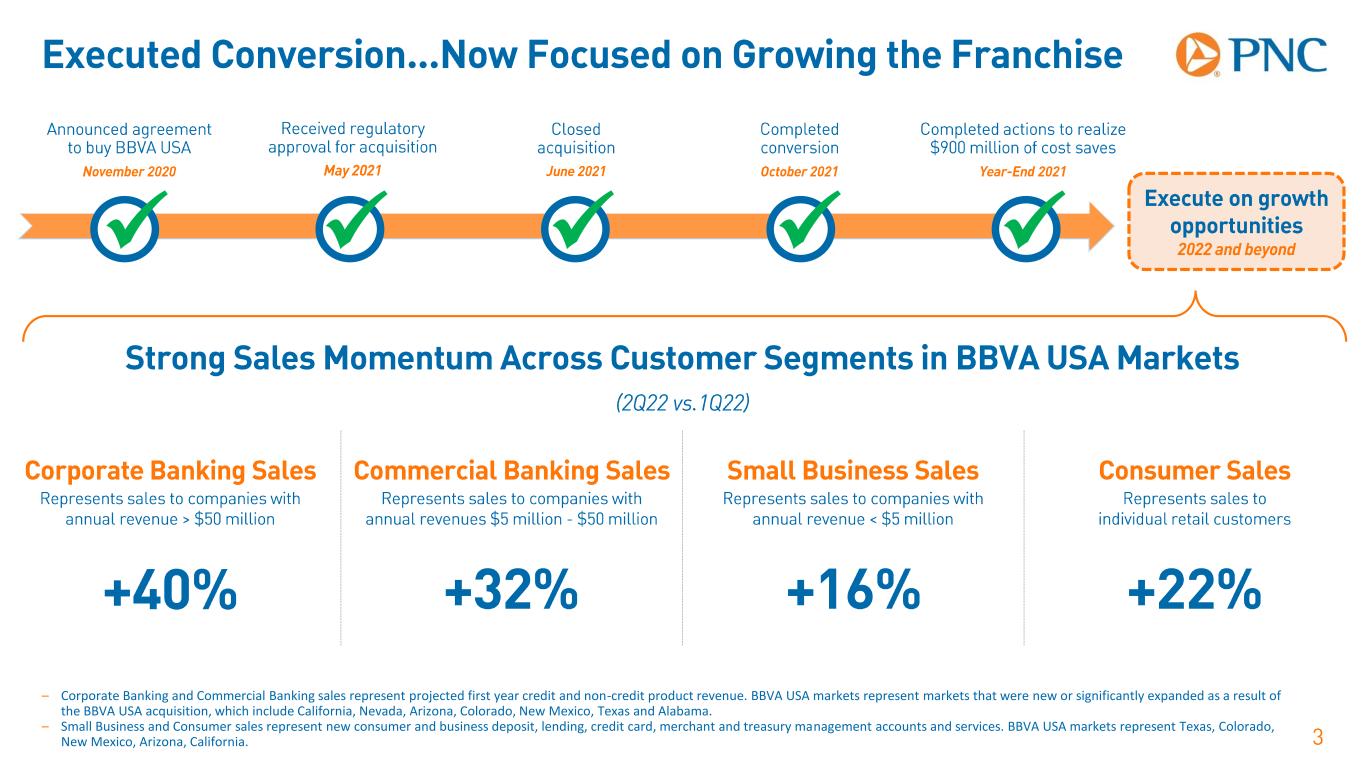 Executed Conversion…Now Focused on Growing the Franchise

PNC

Announced agreement to buy BBVA USA
November 2020

Received regulatory approval for acquisition
May 2021

Closed acquisition
June 2021

Completed conversion
October 2021

Completed actions to realize $900 million of cost saves
Year-End 2021

Execute on growth opportunities
2022 and beyond

Strong Sales Momentum Across Customer Segments in BBVA USA Markets
(2Q22 vs.1Q22)

Corporate Banking Sales
Represents sales to companies with annual revenue > $50 million
+40%

Commercial Banking Sales
Represents sales to companies with annual revenues $5 million - $50 million
+32%

Small Business Sales
Represents sales to companies with annual revenue < $5 million
+16%

Consumer Sales
Represents sales to individual retail customers
+22%

– Corporate Banking and Commercial Banking sales represent projected first year credit and non-credit product revenue. BBVA USA markets represent markets that were new or significantly expanded as a result of the BBVA USA acquisition, which include California, Nevada, Arizona, Colorado, New Mexico, Texas and Alabama.
– Small Business and Consumer sales represent new consumer and business deposit, lending, credit card, merchant and treasury management accounts and services. BBVA USA markets represent Texas, Colorado, New Mexico, Arizona, California.

3